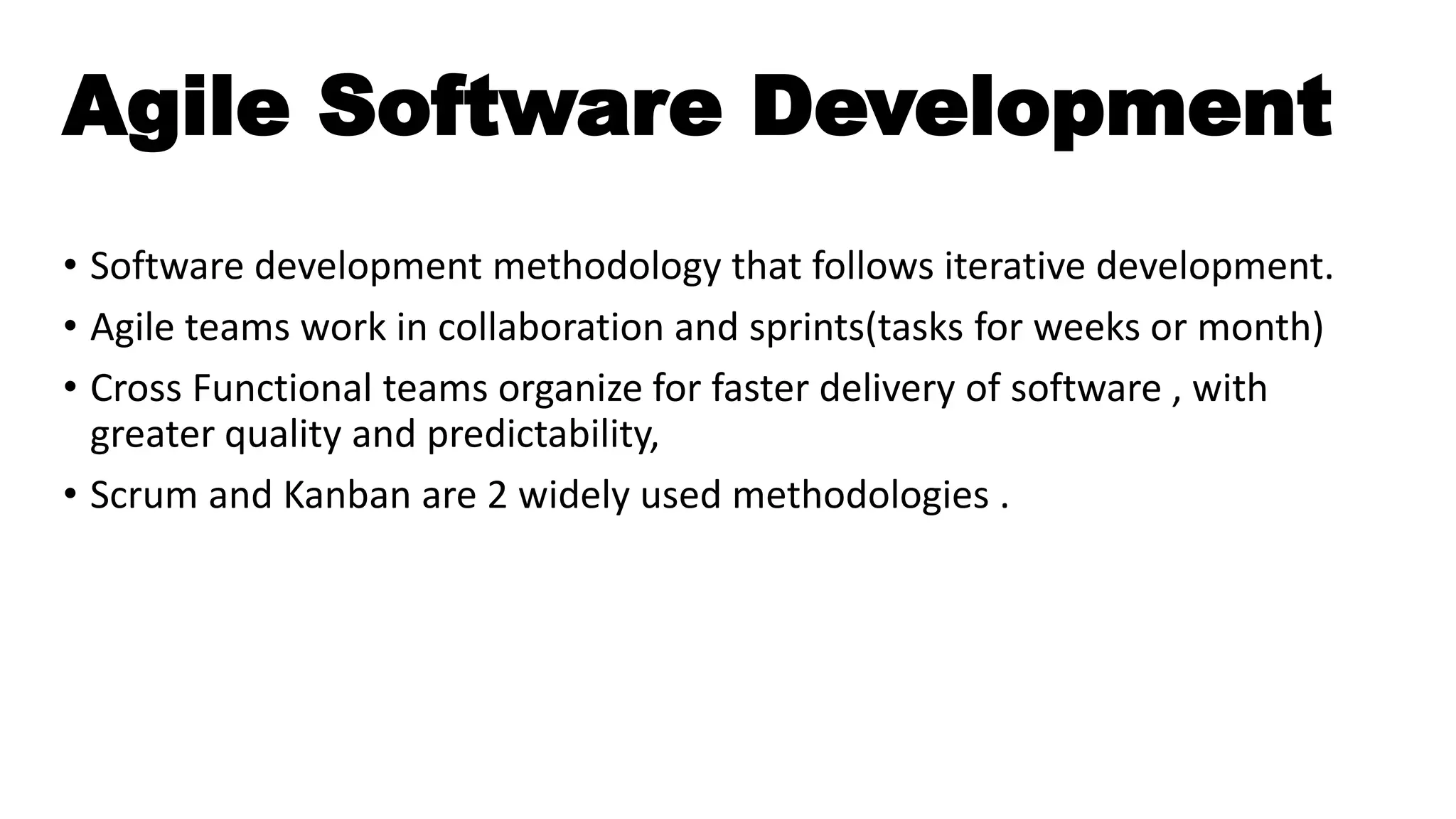 Agile Software Development

• Software development methodology that follows iterative development.
• Agile teams work in collaboration and sprints(tasks for weeks or month)
• Cross Functional teams organize for faster delivery of software , with greater quality and predictability,
• Scrum and Kanban are 2 widely used methodologies .